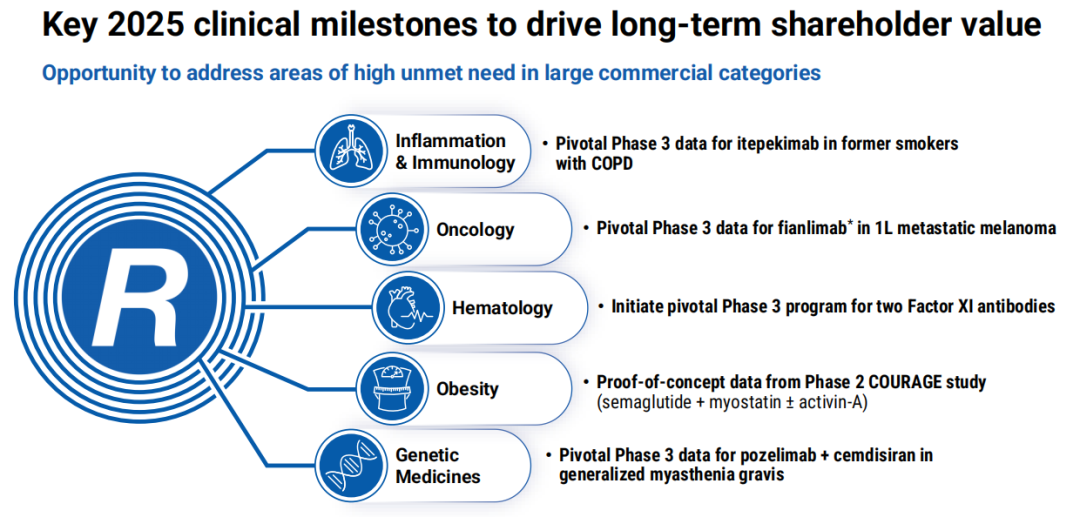 Key 2025 clinical milestones to drive long-term shareholder value

Opportunity to address areas of high unmet need in large commercial categories

R

Inflammation & Immunology

• Pivotal Phase 3 data for itepekimab in former smokers with COPD

Oncology

• Pivotal Phase 3 data for fianlimab* in 1L metastatic melanoma

Hematology

• Initiate pivotal Phase 3 program for two Factor XI antibodies

Obesity

• Proof-of-concept data from Phase 2 COURAGE study (semaglutide + myostatin ± activin-A)

Genetic Medicines

• Pivotal Phase 3 data for pozelimab + cemdisiran in generalized myasthenia gravis